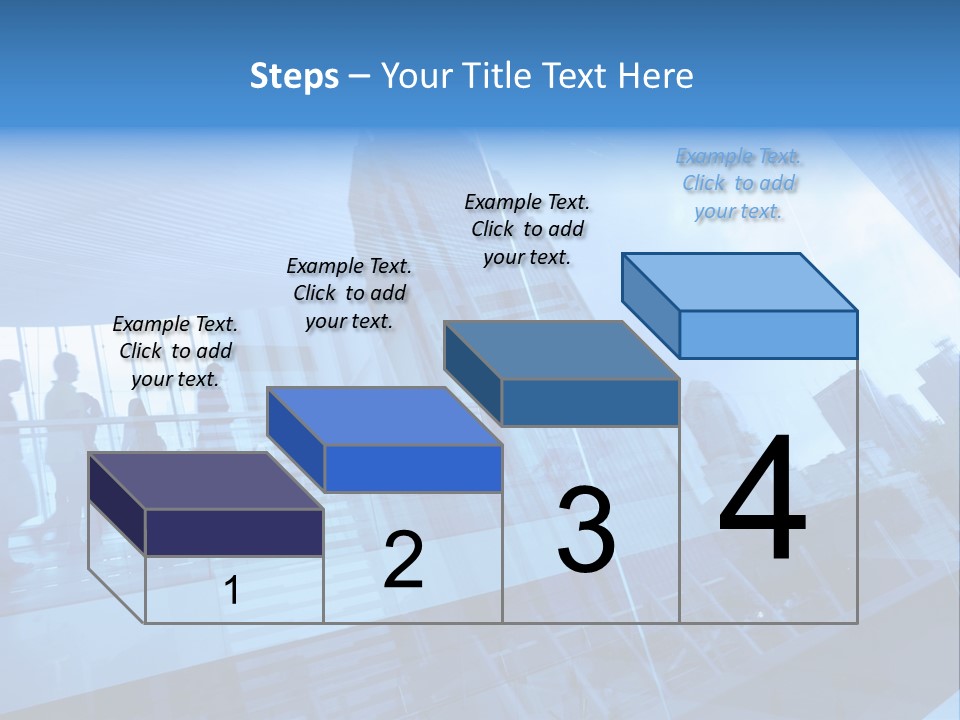 Steps – Your Title Text Here

Example Text. Click to add your text.

Example Text. Click to add your text.

Example Text. Click to add your text.

Example Text. Click to add your text.

1

2

3

4